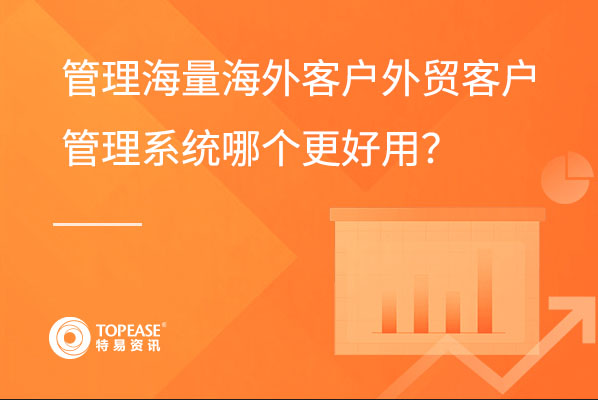 管理海量海外客户外贸客户管理系统哪个更好用?

TOPEASE®
特易资讯